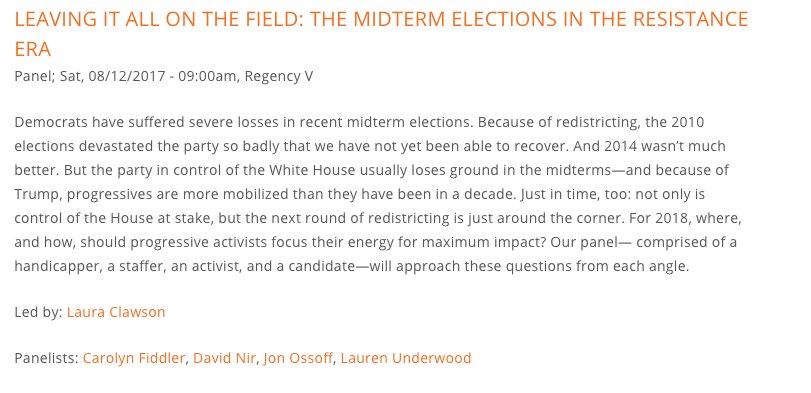 LEAVING IT ALL ON THE FIELD: THE MIDTERM ELECTIONS IN THE RESISTANCE ERA
Panel; Sat, 08/12/2017 - 09:00am, Regency V

Democrats have suffered severe losses in recent midterm elections. Because of redistricting, the 2010 elections devastated the party so badly that we have not yet been able to recover. And 2014 wasn't much better. But the party in control of the White House usually loses ground in the midterms—and because of Trump, progressives are more mobilized than they have been in a decade. Just in time, too: not only is control of the House at stake, but the next round of redistricting is just around the corner. For 2018, where, and how, should progressive activists focus their energy for maximum impact? Our panel— comprised of a handicapper, a staffer, an activist, and a candidate—will approach these questions from each angle.

Led by: Laura Clawson

Panelists: Carolyn Fiddler, David Nir, Jon Ossoff, Lauren Underwood